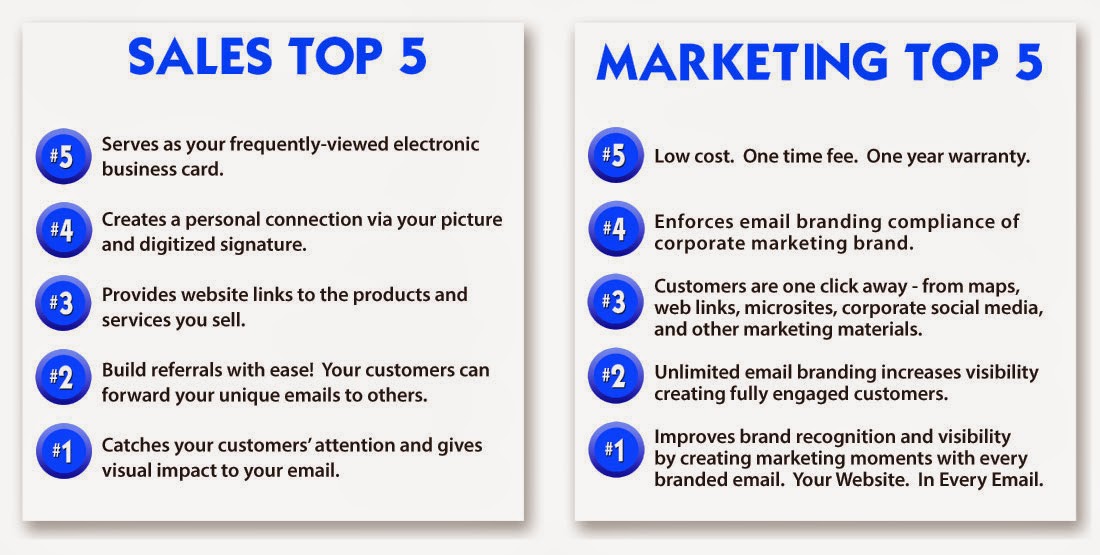 SALES TOP 5

#5 Serves as your frequently-viewed electronic business card.

#4 Creates a personal connection via your picture and digitized signature.

#3 Provides website links to the products and services you sell.

#2 Build referrals with ease! Your customers can forward your unique emails to others.

#1 Catches your customers' attention and gives visual impact to your email.

MARKETING TOP 5

#5 Low cost. One time fee. One year warranty.

#4 Enforces email branding compliance of corporate marketing brand.

#3 Customers are one click away - from maps, web links, microsites, corporate social media, and other marketing materials.

#2 Unlimited email branding increases visibility creating fully engaged customers.

#1 Improves brand recognition and visibility by creating marketing moments with every branded email. Your Website. In Every Email.